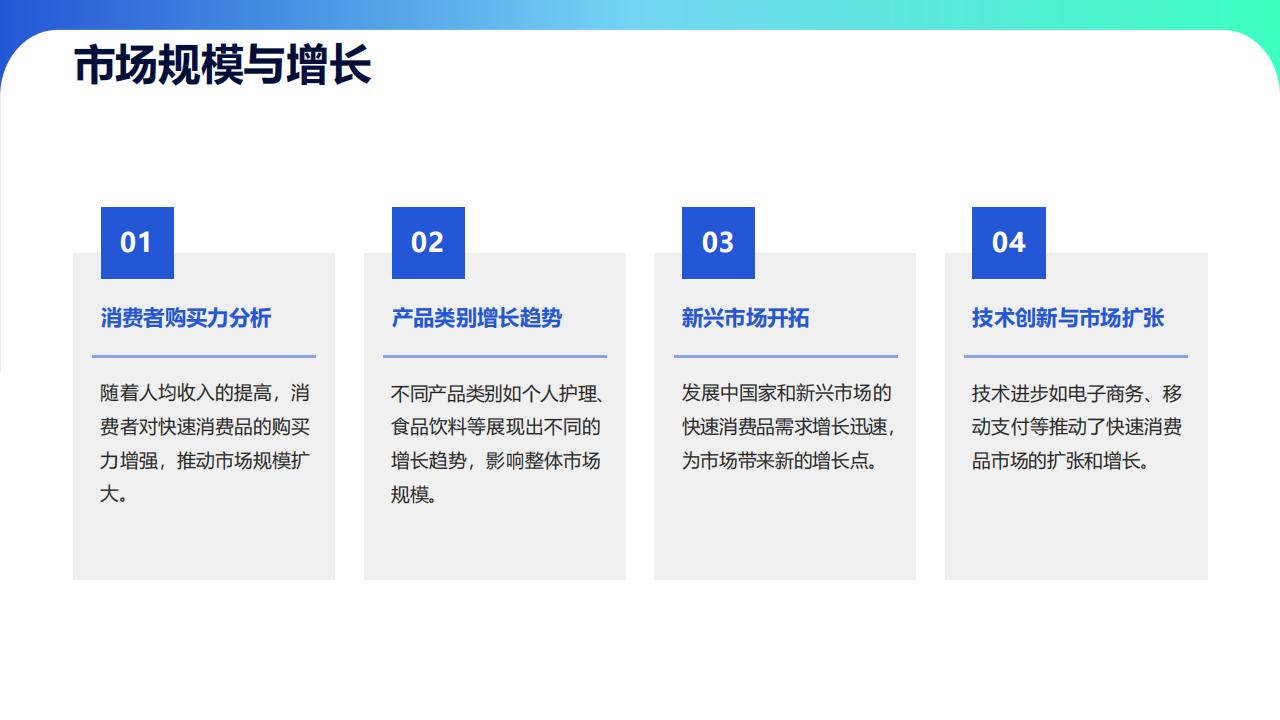 市场规模与增长

01

消费者购买力分析

随着人均收入的提高，消费者对快速消费品的购买力增强，推动市场规模扩大。

02

产品类别增长趋势

不同产品类别如个人护理、食品饮料等展现出不同的增长趋势，影响整体市场规模。

03

新兴市场开拓

发展中国家和新兴市场的快速消费品需求增长迅速，为市场带来新的增长点。

04

技术创新与市场扩张

技术进步如电子商务、移动支付等推动了快速消费品市场的扩张和增长。